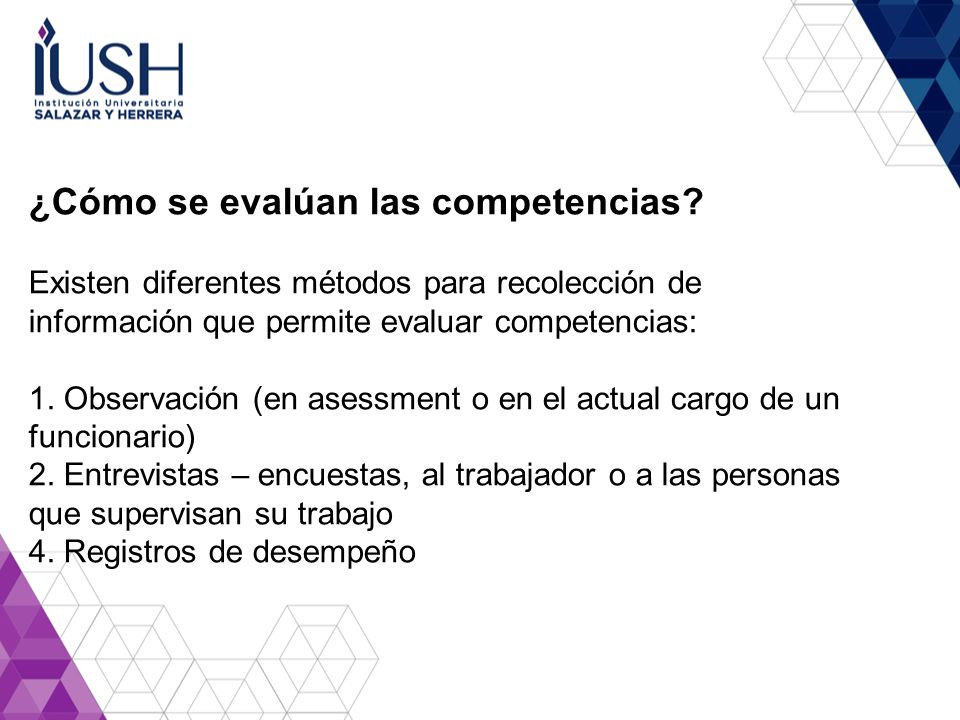 IUSH
Institución Universitaria
SALAZAR Y HERRERA

¿Cómo se evalúan las competencias?

Existen diferentes métodos para recolección de información que permite evaluar competencias:

1. Observación (en asessment o en el actual cargo de un funcionario)
2. Entrevistas – encuestas, al trabajador o a las personas que supervisan su trabajo
4. Registros de desempeño